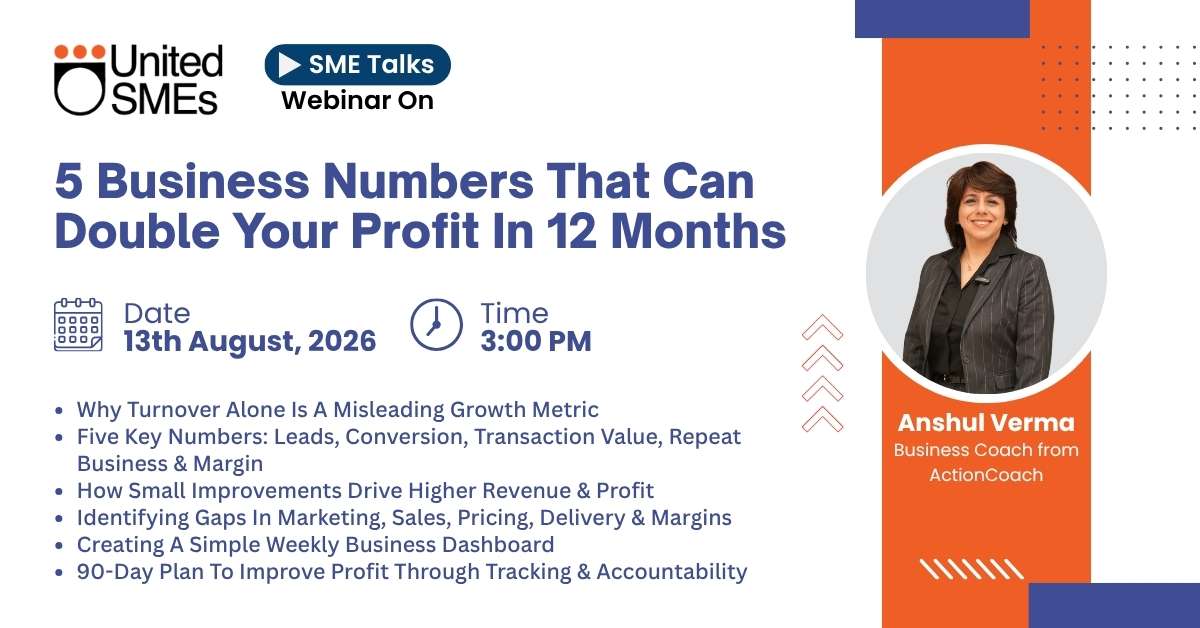 United SMEs

SME Talks
Webinar On

5 Business Numbers That Can Double Your Profit In 12 Months

Date
13th August, 2026

Time
3:00 PM

• Why Turnover Alone Is A Misleading Growth Metric
• Five Key Numbers: Leads, Conversion, Transaction Value, Repeat Business & Margin
• How Small Improvements Drive Higher Revenue & Profit
• Identifying Gaps In Marketing, Sales, Pricing, Delivery & Margins
• Creating A Simple Weekly Business Dashboard
• 90-Day Plan To Improve Profit Through Tracking & Accountability

Anshul Verma
Business Coach from ActionCoach